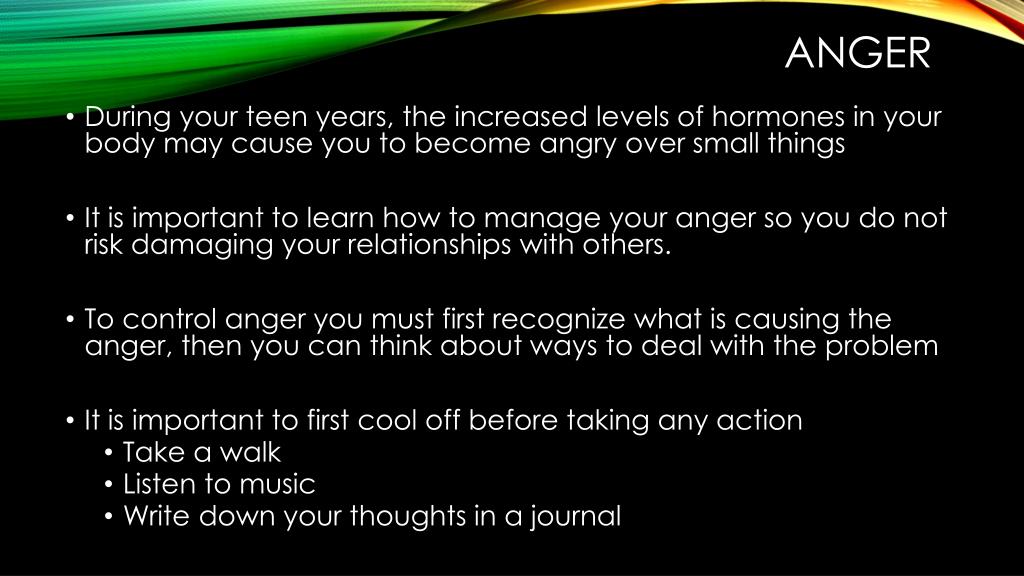 ANGER

• During your teen years, the increased levels of hormones in your body may cause you to become angry over small things

• It is important to learn how to manage your anger so you do not risk damaging your relationships with others.

• To control anger you must first recognize what is causing the anger, then you can think about ways to deal with the problem

• It is important to first cool off before taking any action
  • Take a walk
  • Listen to music
  • Write down your thoughts in a journal